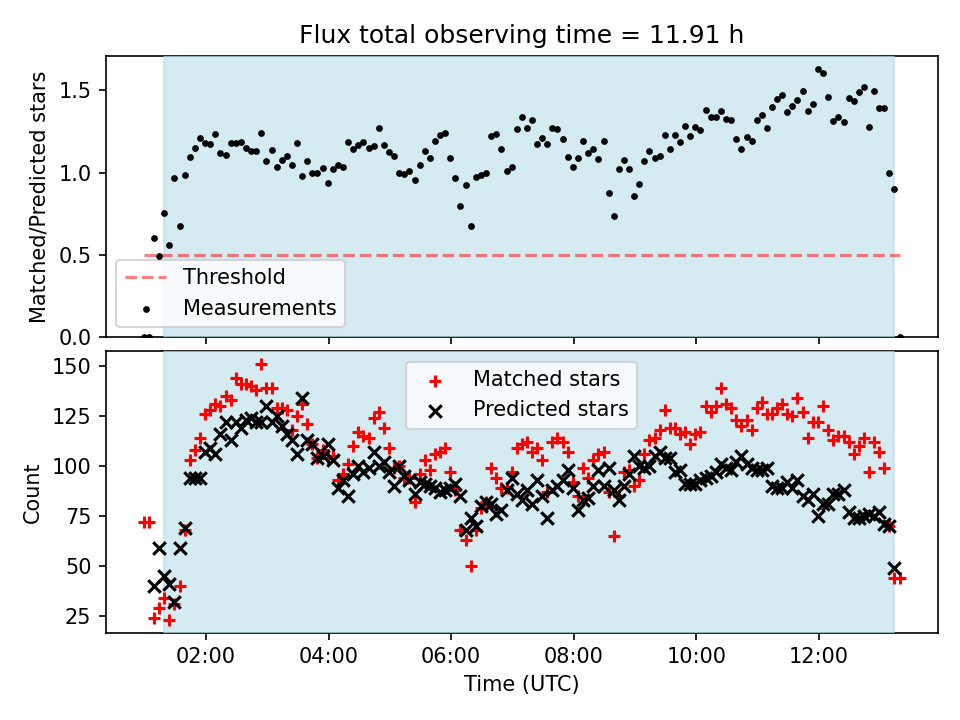 Flux total observing time = 11.91 h

Matched/Predicted stars

1.5
1.0
0.5
0.0

Threshold
Measurements

Count

150
125
100
75
50
25

Matched stars
Predicted stars

02:00
04:00
06:00
08:00
10:00
12:00

Time (UTC)